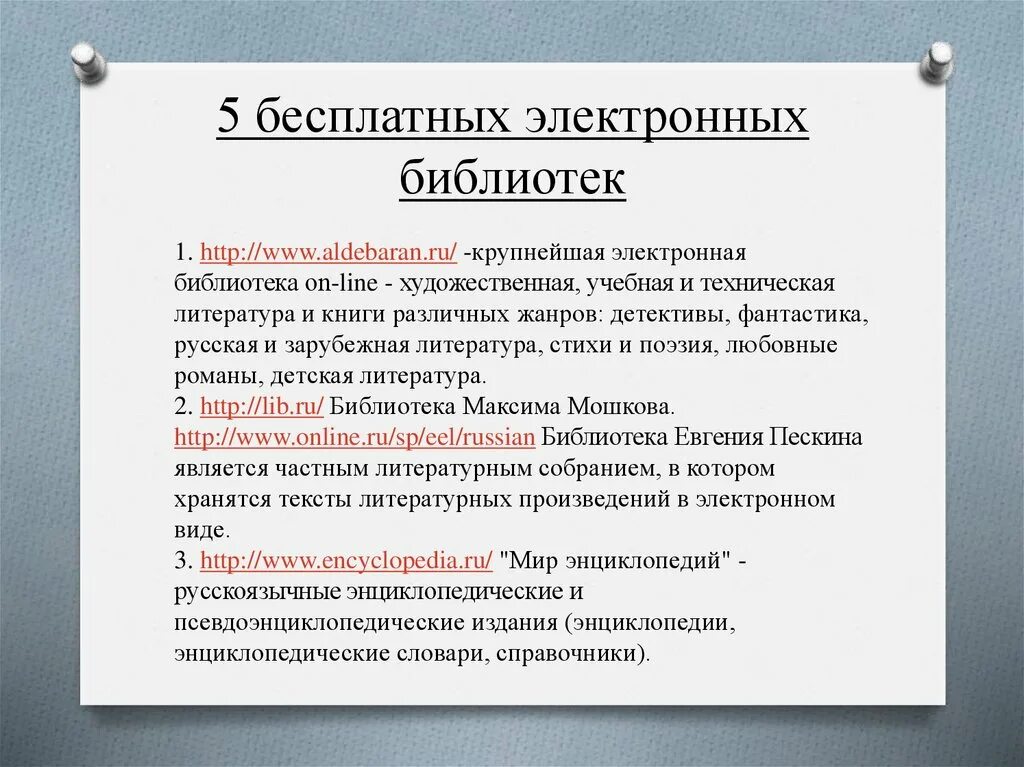 5 бесплатных электронных библиотек

1. http://www.aldebaran.ru/ -крупнейшая электронная библиотека on-line - художественная, учебная и техническая литература и книги различных жанров: детективы, фантастика, русская и зарубежная литература, стихи и поэзия, любовные романы, детская литература.
2. http://lib.ru/ Библиотека Максима Мошкова.
http://www.online.ru/sp/eel/russian Библиотека Евгения Пескина является частным литературным собранием, в котором хранятся тексты литературных произведений в электронном виде.
3. http://www.encyclopedia.ru/ "Мир энциклопедий" - русскоязычные энциклопедические и псевдоэнциклопедические издания (энциклопедии, энциклопедические словари, справочники).